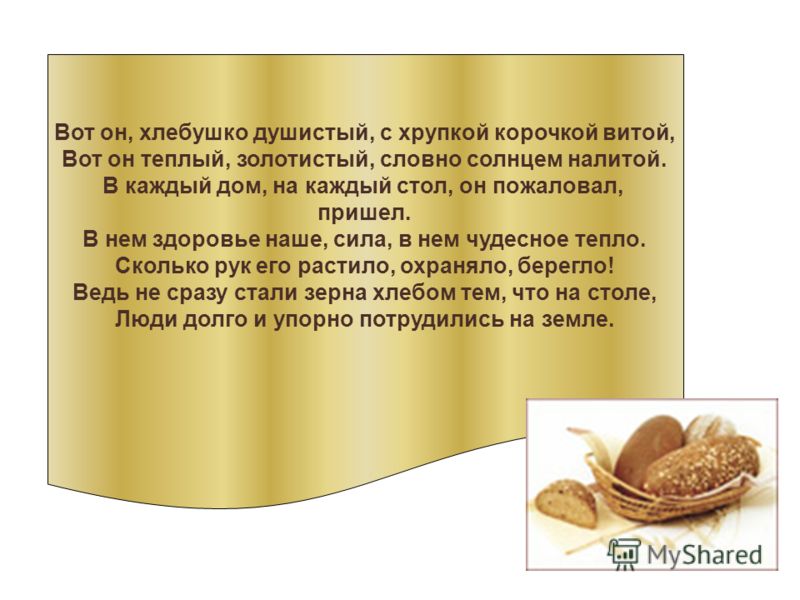 Вот он, хлебушко душистый, с хрупкой корочкой витой,
Вот он теплый, золотистый, словно солнцем налитой.
В каждый дом, на каждый стол, он пожаловал, пришел.
В нем здоровье наше, сила, в нем чудесное тепло.
Сколько рук его растило, охраняло, берегло!
Ведь не сразу стали зерна хлебом тем, что на столе,
Люди долго и упорно потрудились на земле.

MyShared